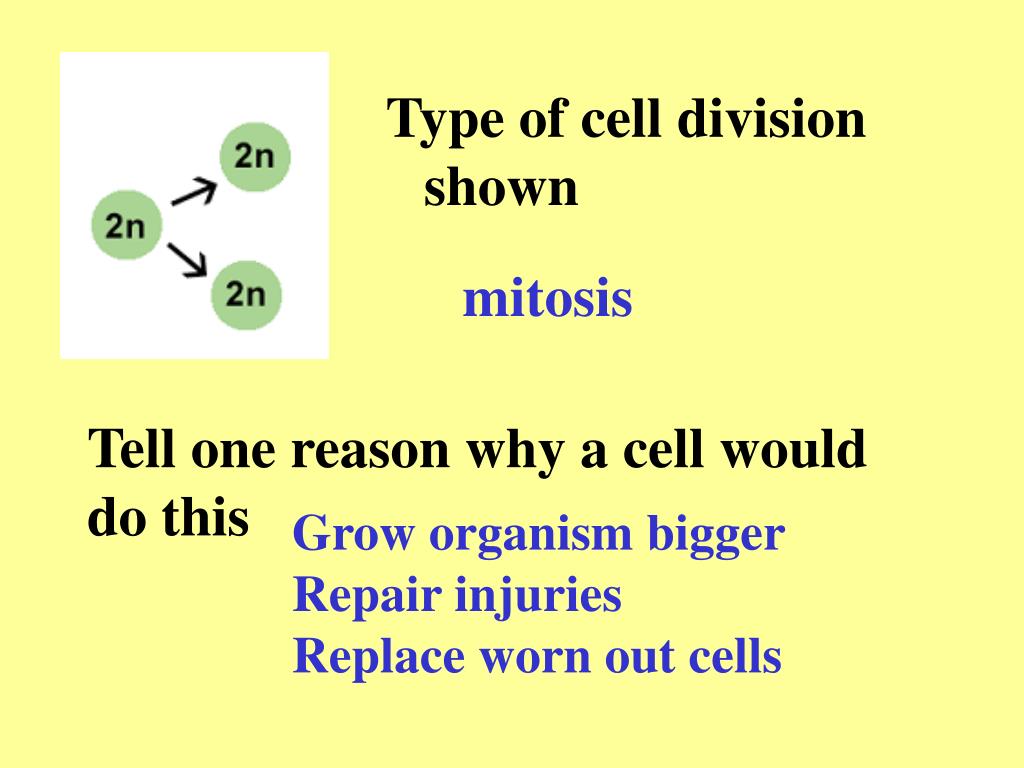 2n
2n
2n

Type of cell division shown

mitosis

Tell one reason why a cell would do this

Grow organism bigger
Repair injuries
Replace worn out cells